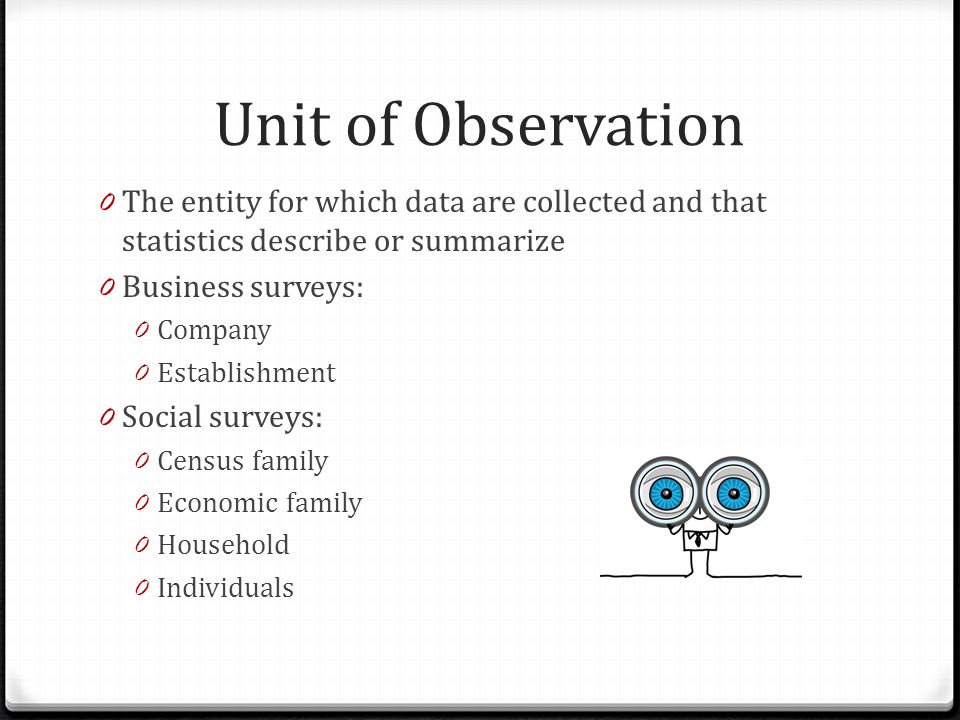 Unit of Observation

0 The entity for which data are collected and that statistics describe or summarize

0 Business surveys:

0 Company

0 Establishment

0 Social surveys:

0 Census family

0 Economic family

0 Household

0 Individuals